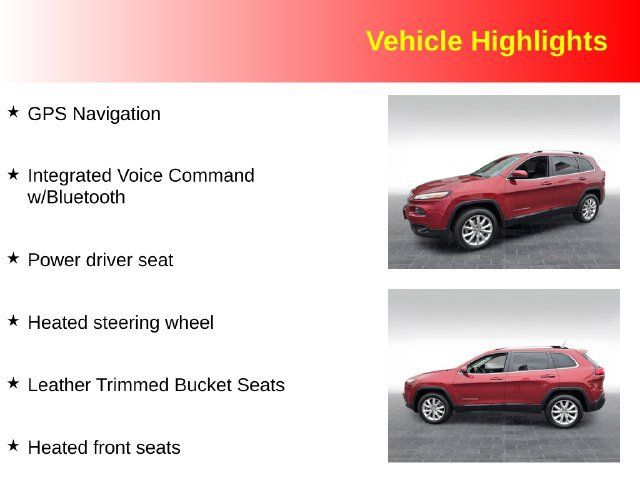 Vehicle Highlights

★ GPS Navigation

★ Integrated Voice Command w/Bluetooth

★ Power driver seat

★ Heated steering wheel

★ Leather Trimmed Bucket Seats

★ Heated front seats